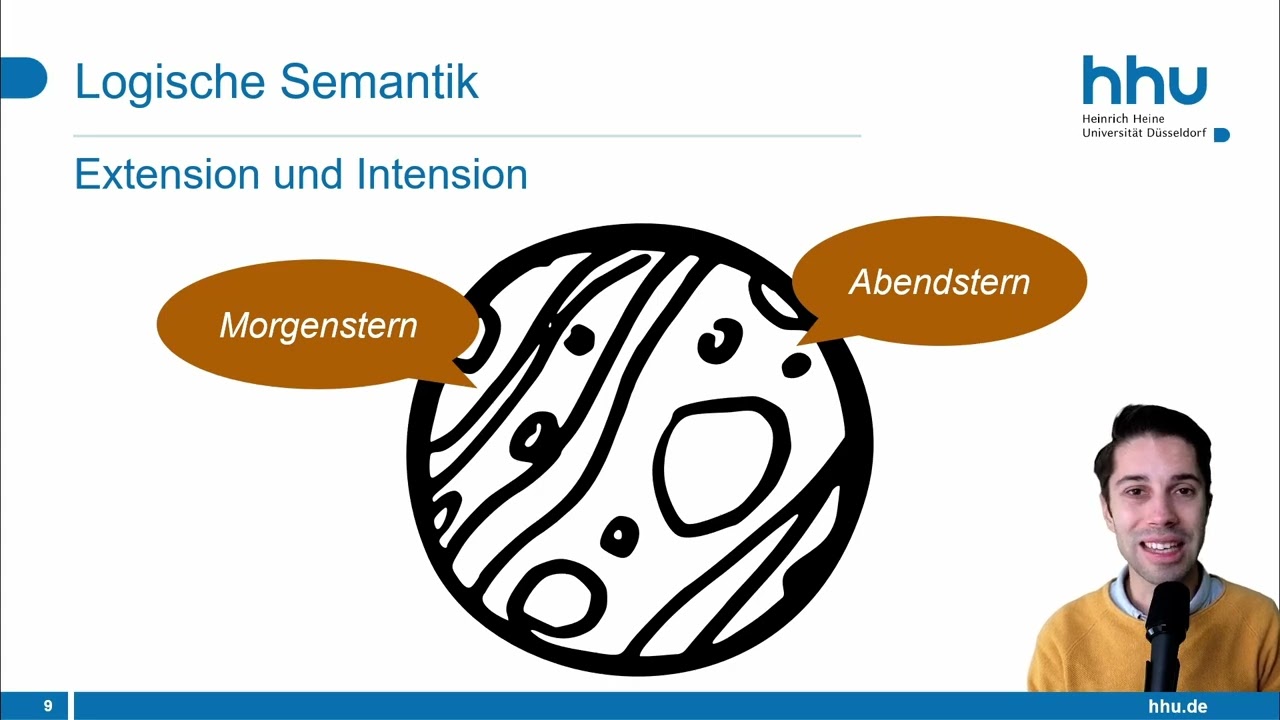 Logische Semantik

hhu
Heinrich Heine
Universität Düsseldorf

Extension und Intension

Morgenstern

Abendstern

9

hhu.de